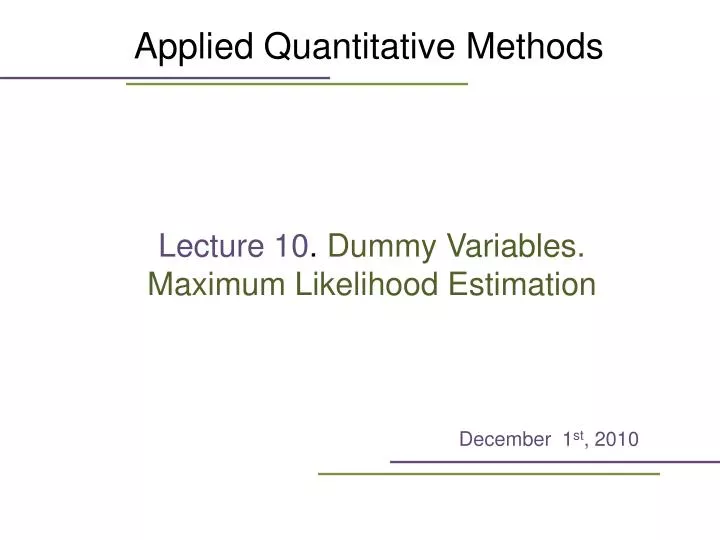 Applied Quantitative Methods

Lecture 10. Dummy Variables. Maximum Likelihood Estimation

December 1st, 2010